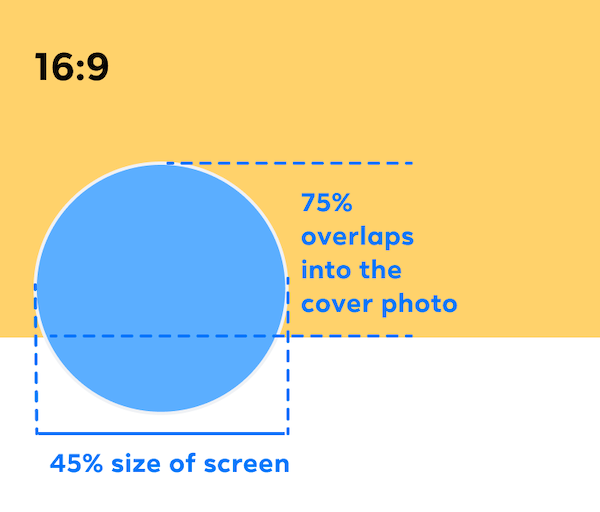 16:9

75% overlaps into the cover photo

45% size of screen